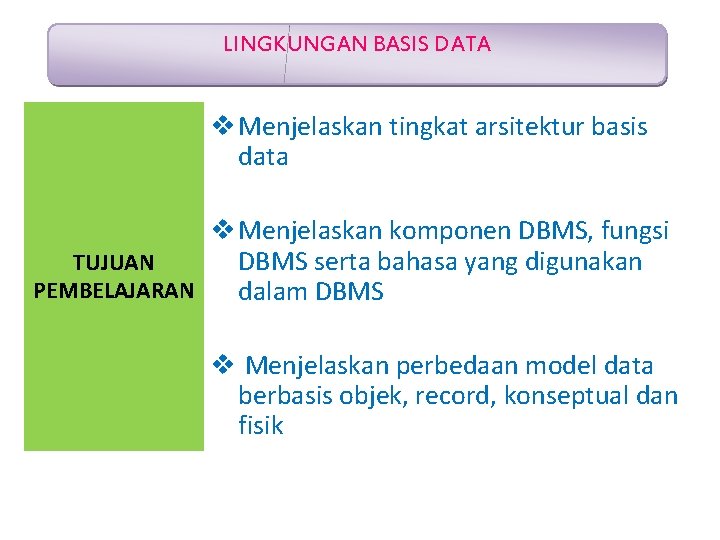 LINGKUNGAN BASIS DATA

TUJUAN PEMBELAJARAN

❖ Menjelaskan tingkat arsitektur basis data

❖ Menjelaskan komponen DBMS, fungsi DBMS serta bahasa yang digunakan dalam DBMS

❖ Menjelaskan perbedaan model data berbasis objek, record, konseptual dan fisik